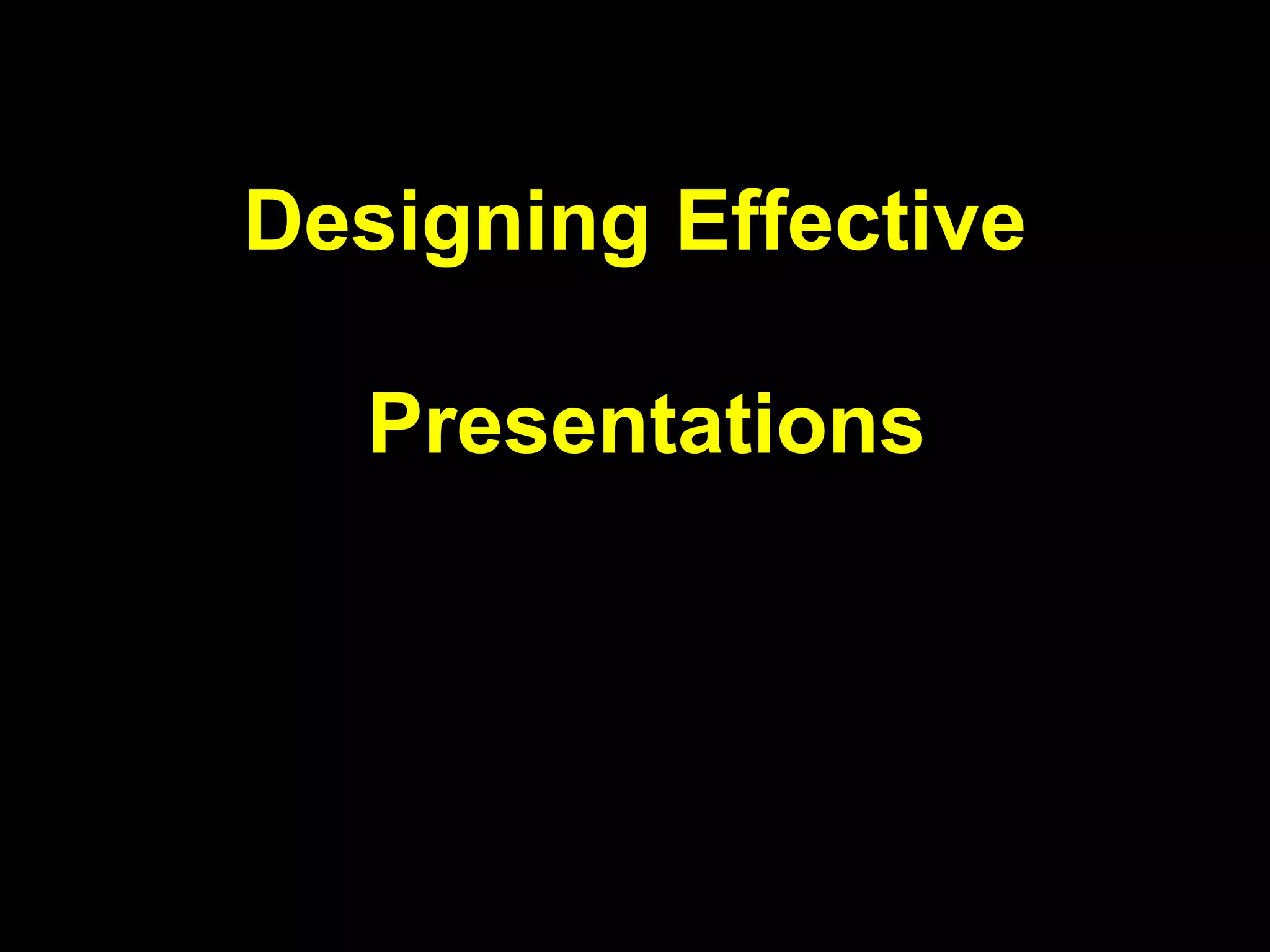 Designing Effective

Presentations